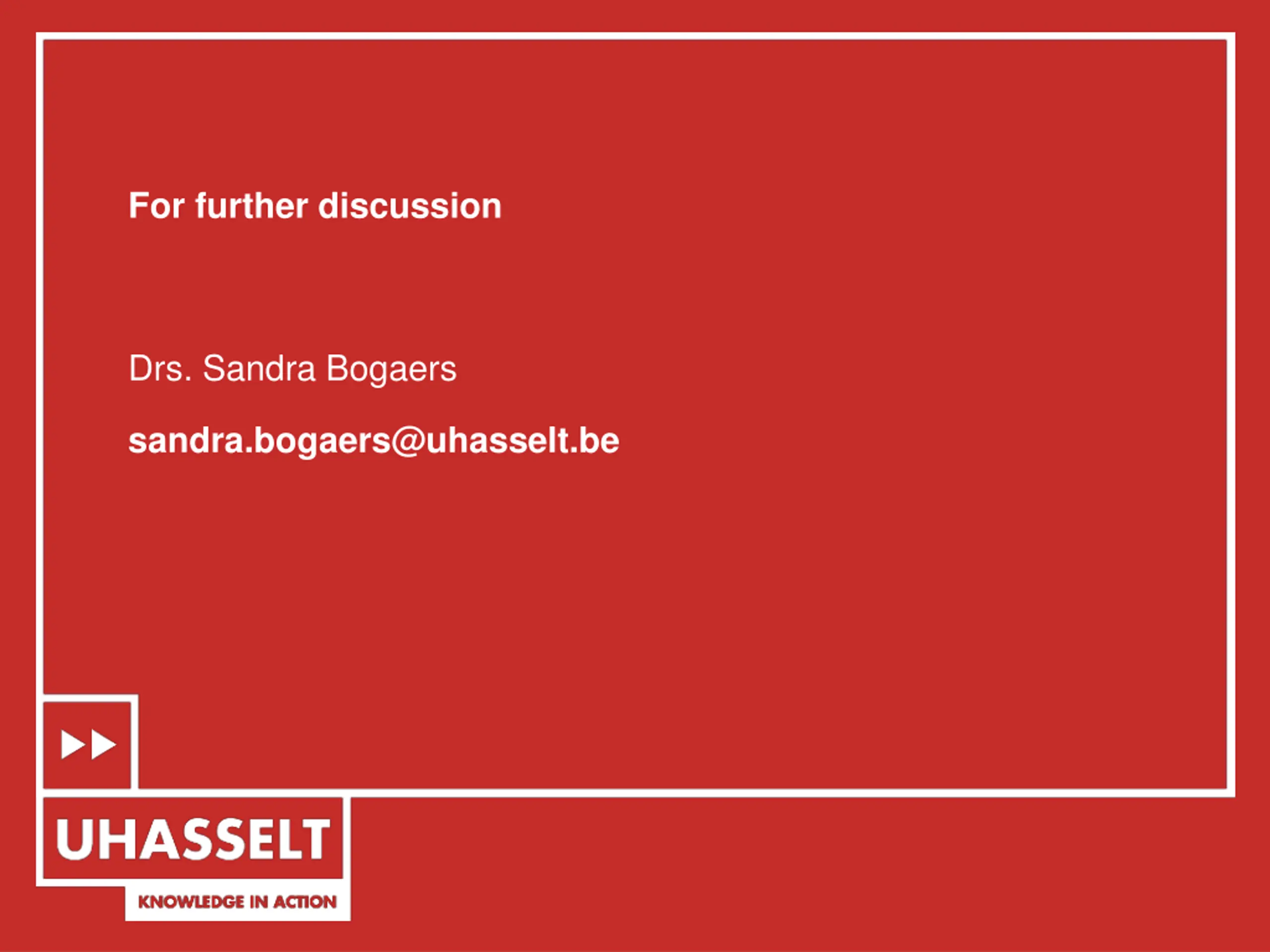 For further discussion

Drs. Sandra Bogaers

sandra.bogaers@uhasselt.be

UHASSELT

KNOWLEDGE IN ACTION